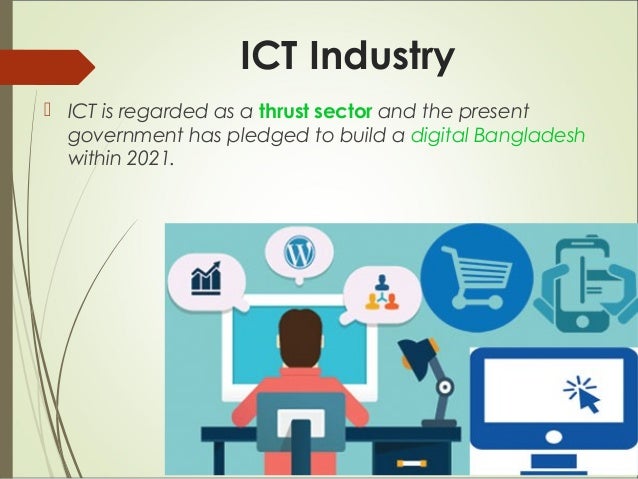 ICT Industry

ICT is regarded as a thrust sector and the present government has pledged to build a digital Bangladesh within 2021.